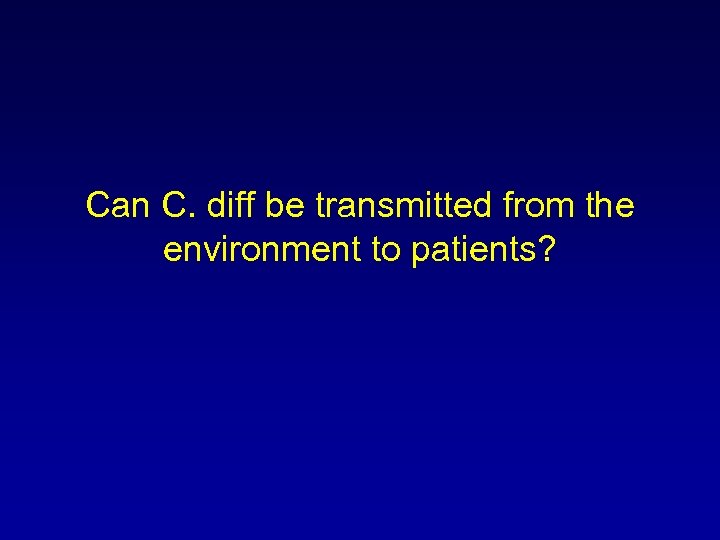 Can C. diff be transmitted from the environment to patients?